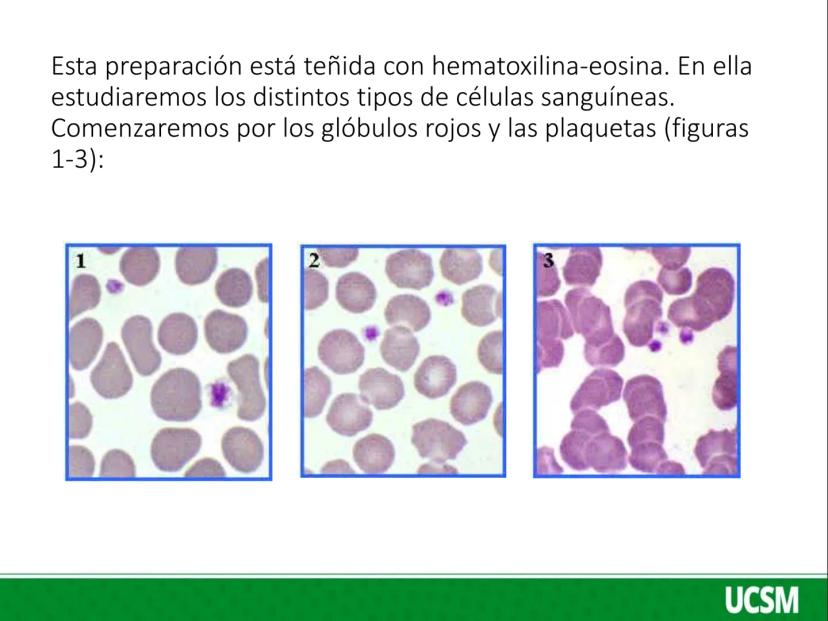 Esta preparación está teñida con hematoxilina-eosina. En ella estudiaremos los distintos tipos de células sanguíneas. Comenzaremos por los glóbulos rojos y las plaquetas (figuras 1-3):

1

2

3

UCSM